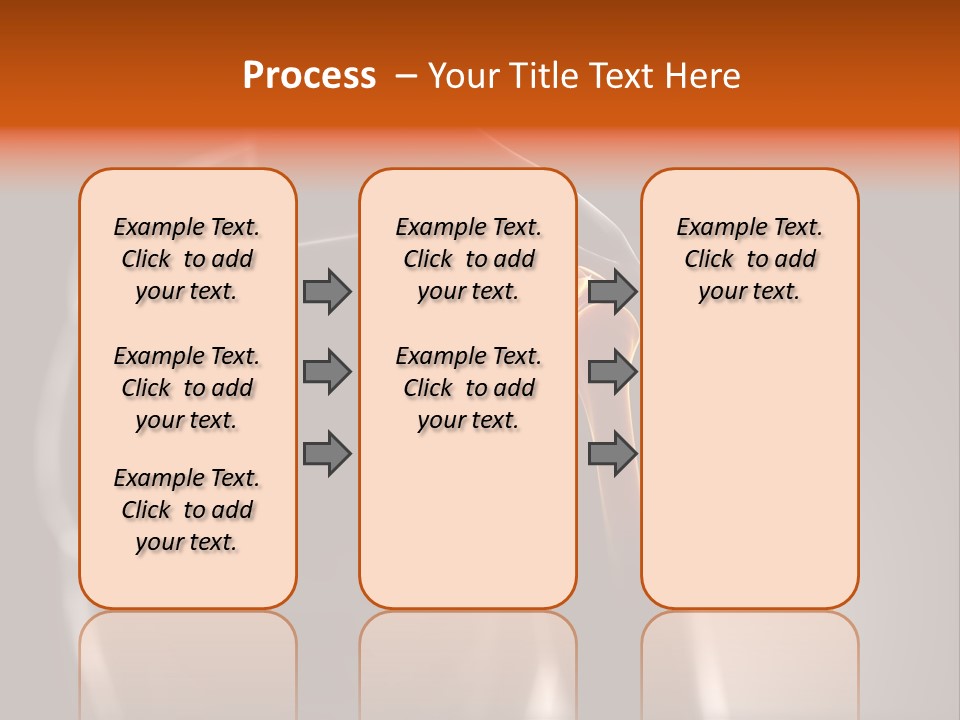 Process – Your Title Text Here

Example Text. Click to add your text.

Example Text. Click to add your text.

Example Text. Click to add your text.

Example Text. Click to add your text.

Example Text. Click to add your text.

Example Text. Click to add your text.